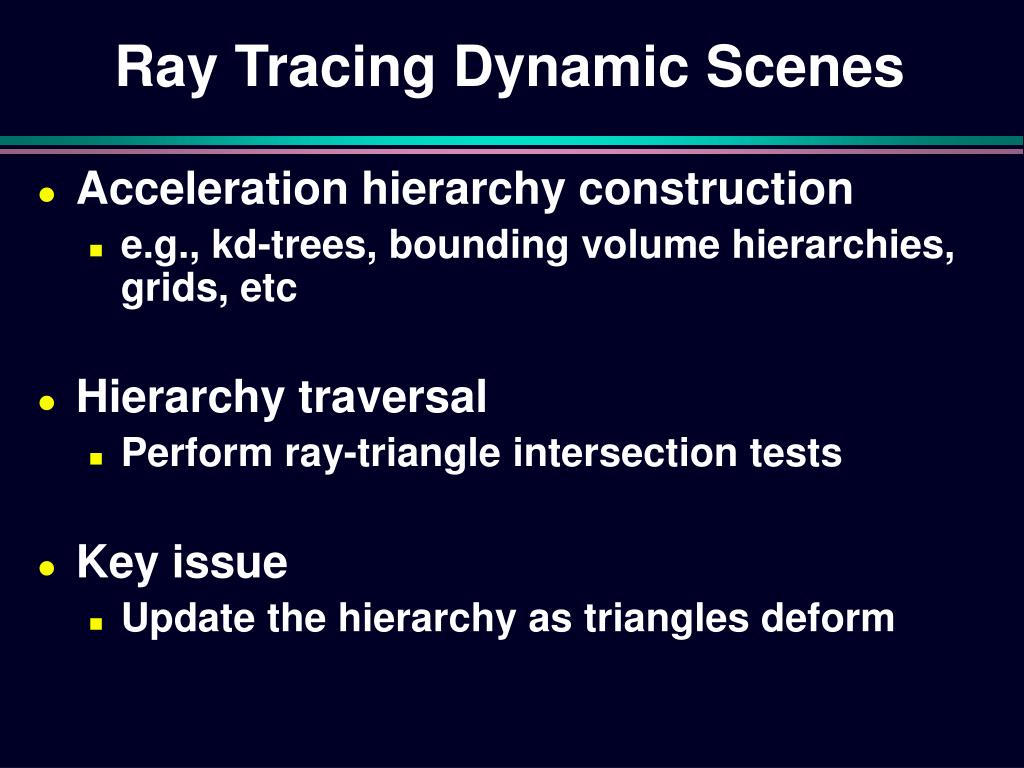 Ray Tracing Dynamic Scenes

- Acceleration hierarchy construction
  - e.g., kd-trees, bounding volume hierarchies, grids, etc

- Hierarchy traversal
  - Perform ray-triangle intersection tests

- Key issue
  - Update the hierarchy as triangles deform